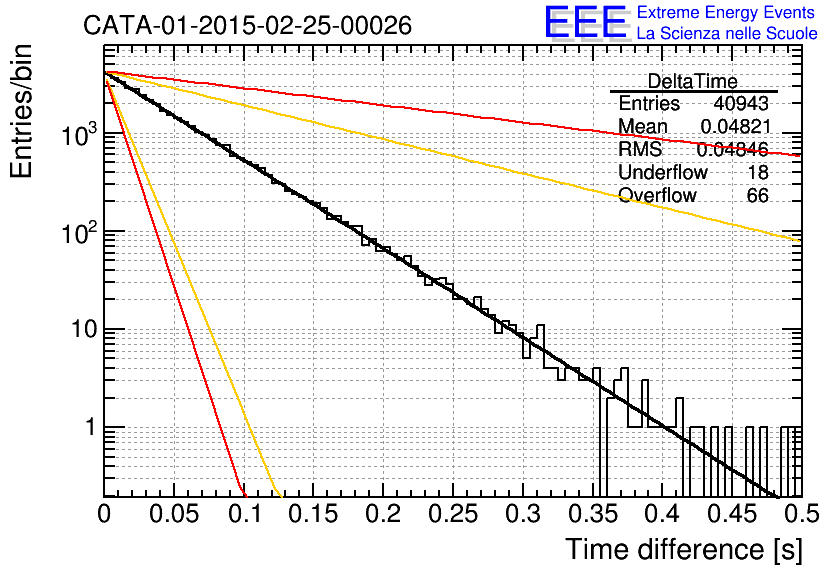 CATA-01-2015-02-25-00026

EEE Extreme Energy Events
La Scienza nelle Scuole

| DeltaTime | |
|---|---|
| Entries | 40943 |
| Mean | 0.04821 |
| RMS | 0.04846 |
| Underflow | 18 |
| Overflow | 66 |

Entries/bin

$10^3$
$10^2$
10
1

0 0.05 0.1 0.15 0.2 0.25 0.3 0.35 0.4 0.45 0.5

Time difference [s]